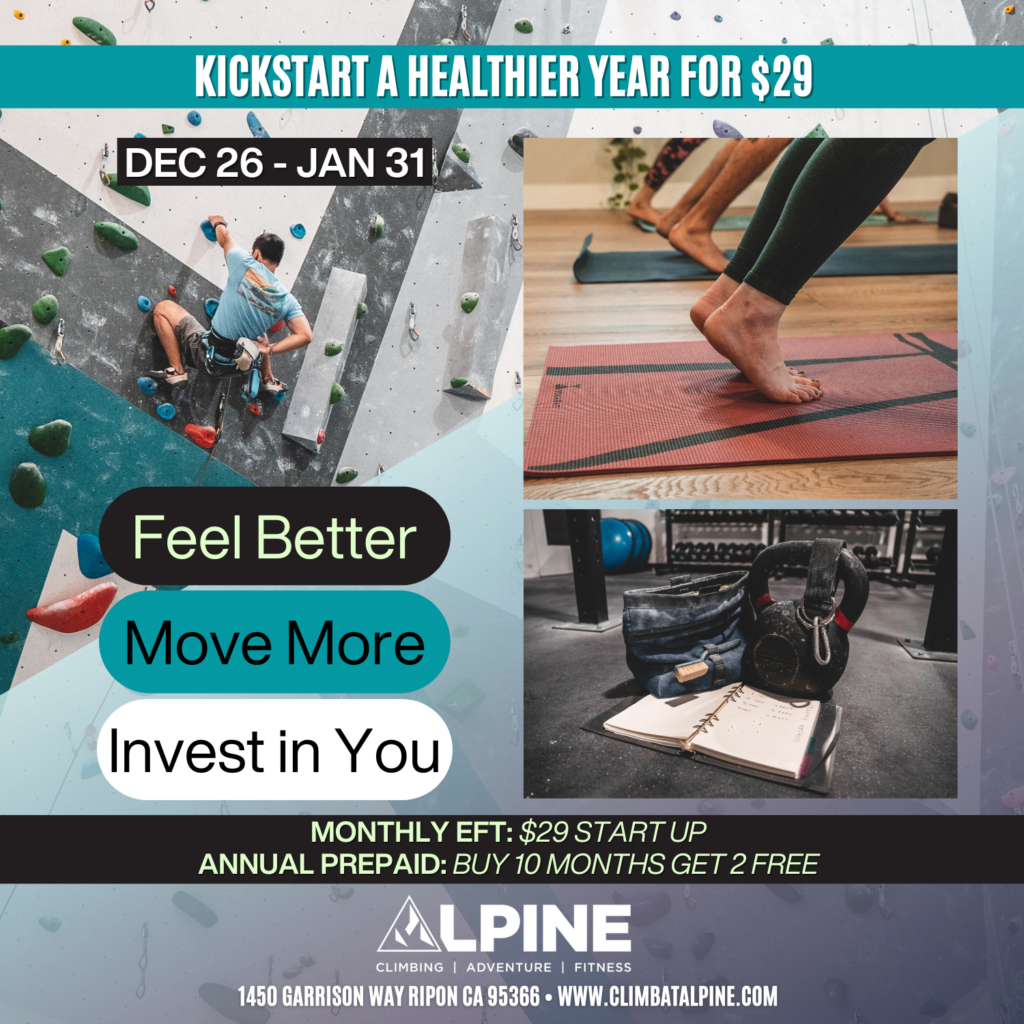 KICKSTART A HEALTHIER YEAR FOR $29

DEC 26 - JAN 31

Feel Better

Move More

Invest in You

MONTHLY EFT: $29 START UP
ANNUAL PREPAID: BUY 10 MONTHS GET 2 FREE

ALPINE
CLIMBING | ADVENTURE | FITNESS

1450 GARRISON WAY RIPON CA 95366 • WWW.CLIMBATALPINE.COM